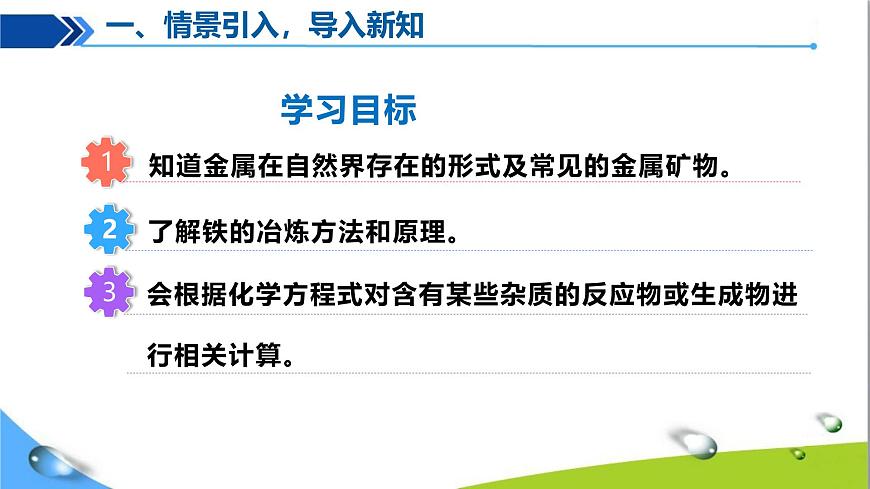 一、情景引入，导入新知

学习目标

1 知道金属在自然界存在的形式及常见的金属矿物。

2 了解铁的冶炼方法和原理。

3 会根据化学方程式对含有某些杂质的反应物或生成物进行相关计算。